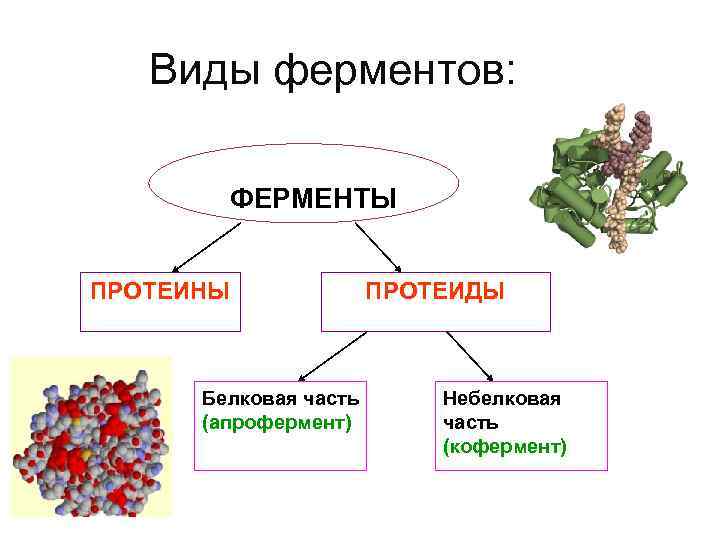 Виды ферментов:

ФЕРМЕНТЫ

ПРОТЕИНЫ

ПРОТЕИДЫ

Белковая часть (апрофермент)

Небелковая часть (кофермент)